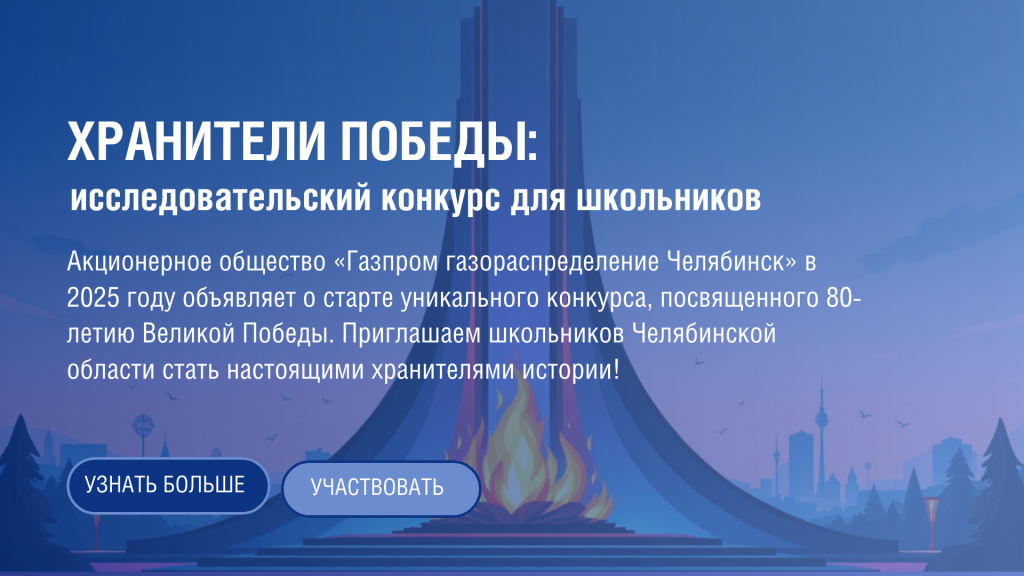 ХРАНИТЕЛИ ПОБЕДЫ:
исследовательский конкурс для школьников

Акционерное общество «Газпром газораспределение Челябинск» в 2025 году объявляет о старте уникального конкурса, посвященного 80-летию Великой Победы. Приглашаем школьников Челябинской области стать настоящими хранителями истории!

УЗНАТЬ БОЛЬШЕ

УЧАСТВОВАТЬ